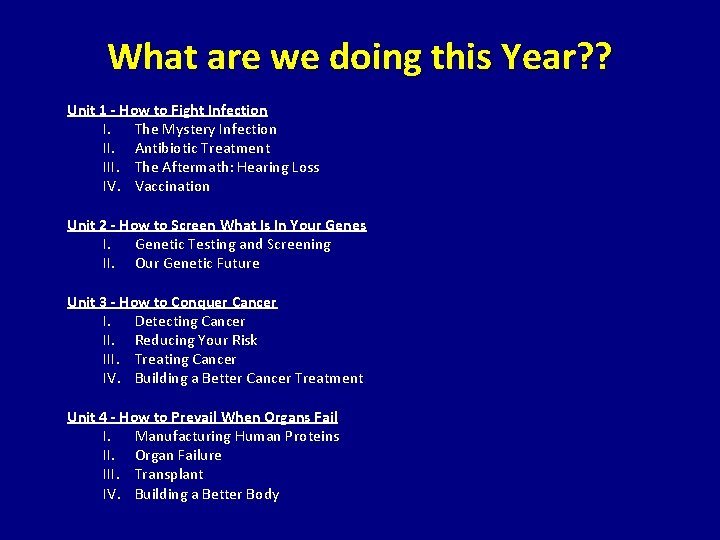 What are we doing this Year??

Unit 1 - How to Fight Infection
I. The Mystery Infection
II. Antibiotic Treatment
III. The Aftermath: Hearing Loss
IV. Vaccination

Unit 2 - How to Screen What Is In Your Genes
I. Genetic Testing and Screening
II. Our Genetic Future

Unit 3 - How to Conquer Cancer
I. Detecting Cancer
II. Reducing Your Risk
III. Treating Cancer
IV. Building a Better Cancer Treatment

Unit 4 - How to Prevail When Organs Fail
I. Manufacturing Human Proteins
II. Organ Failure
III. Transplant
IV. Building a Better Body